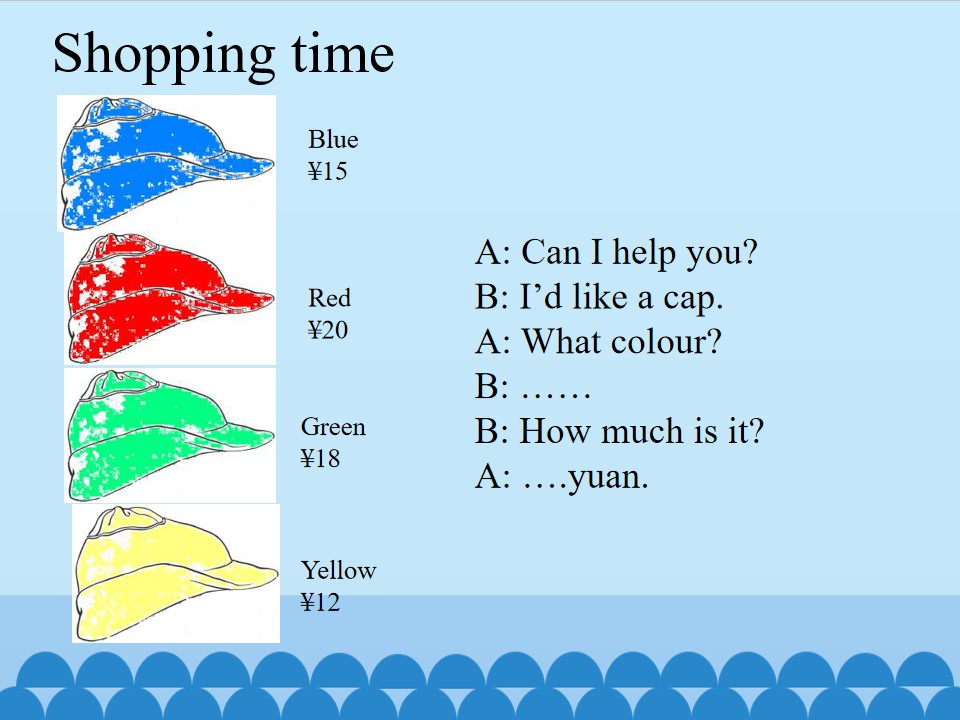 Shopping time

Blue
¥15

Red
¥20

Green
¥18

Yellow
¥12

A: Can I help you?
B: I’d like a cap.
A: What colour?
B: ……
B: How much is it?
A: ….yuan.